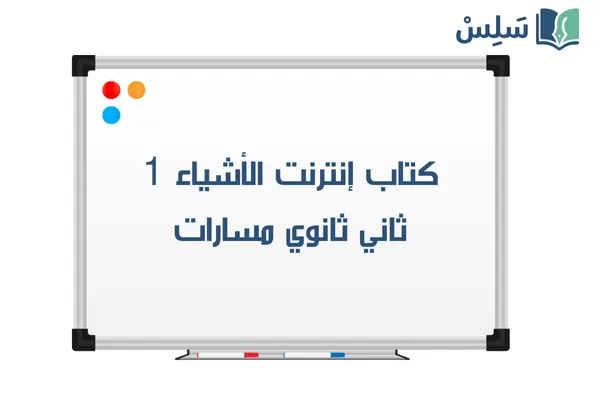 سَلِسْ

كتاب إنترنت الأشياء 1
ثاني ثانوي مسارات